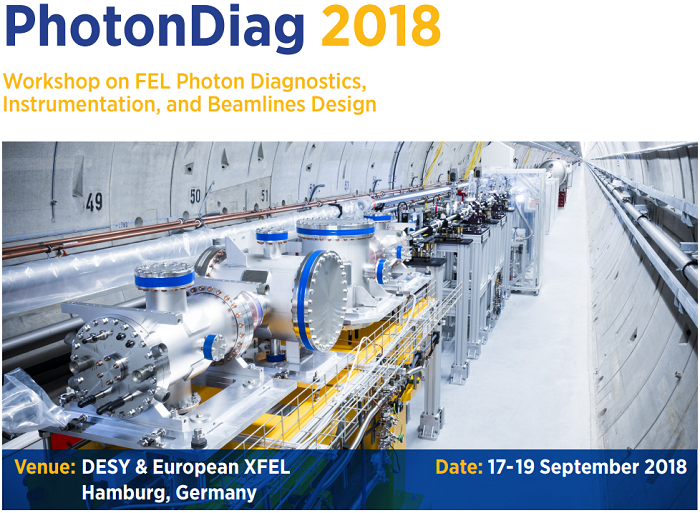 PhotonDiag 2018

Workshop on FEL Photon Diagnostics, Instrumentation, and Beamlines Design

49

50

51

Venue: DESY & European XFEL Hamburg, Germany

Date: 17-19 September 2018